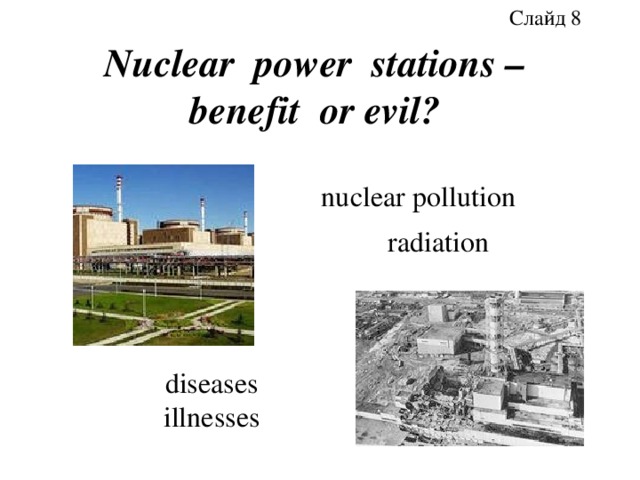 Слайд 8

Nuclear power stations – benefit or evil?

nuclear pollution

radiation

diseases
illnesses